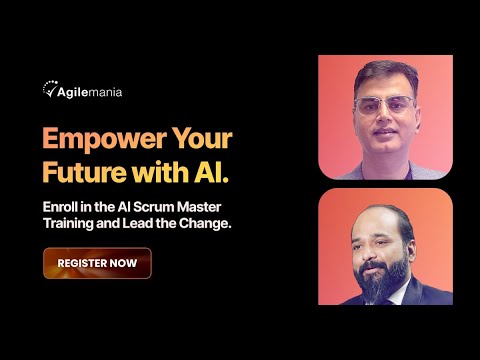 Agilemania

Empower Your Future with AI.

Enroll in the AI Scrum Master Training and Lead the Change.

REGISTER NOW